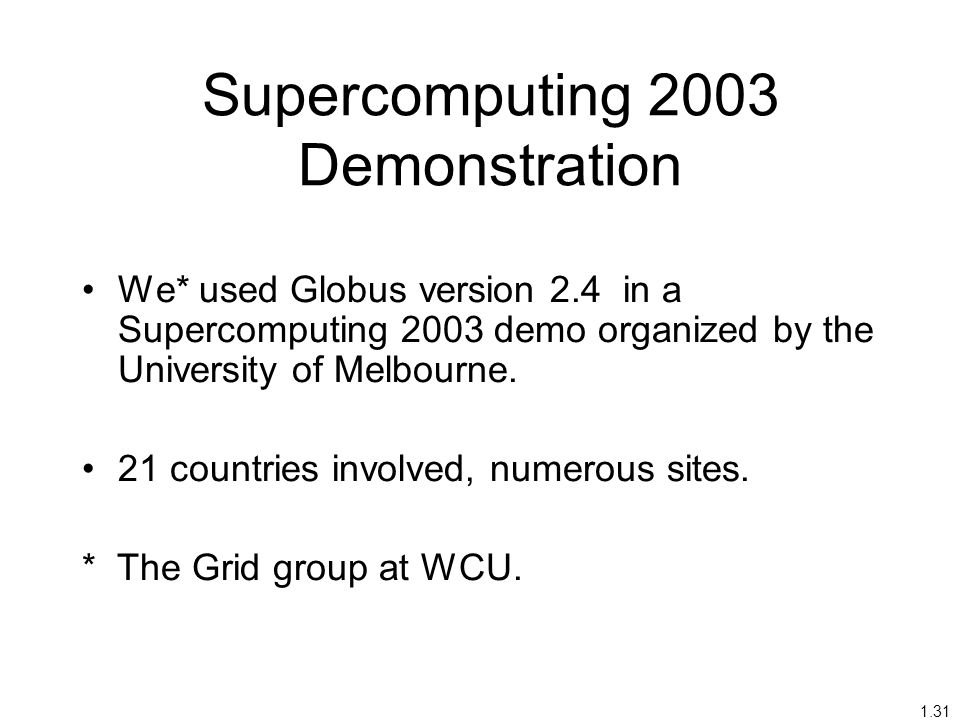 Supercomputing 2003 Demonstration

• We* used Globus version 2.4 in a Supercomputing 2003 demo organized by the University of Melbourne.

• 21 countries involved, numerous sites.

* The Grid group at WCU.

1.31